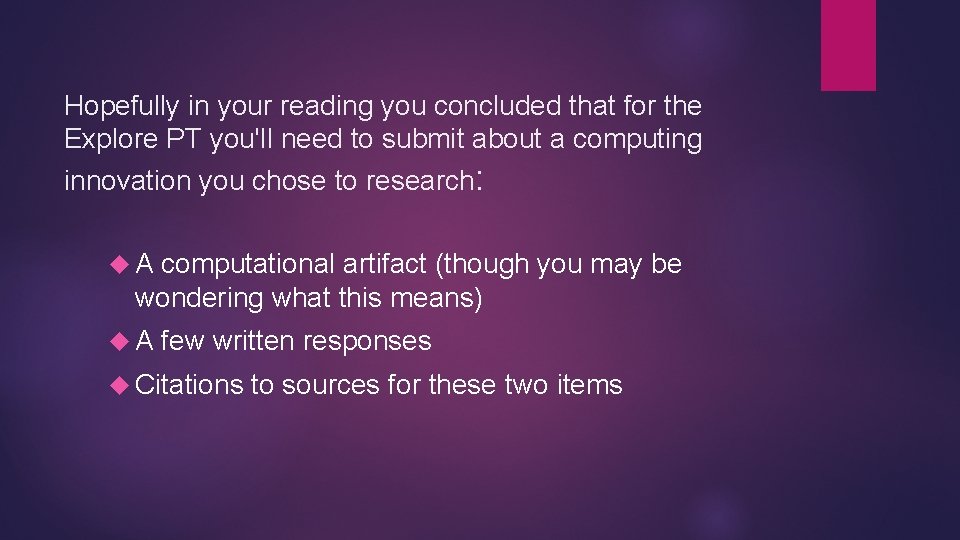 Hopefully in your reading you concluded that for the Explore PT you'll need to submit about a computing innovation you chose to research:

A computational artifact (though you may be wondering what this means)

A few written responses

Citations to sources for these two items